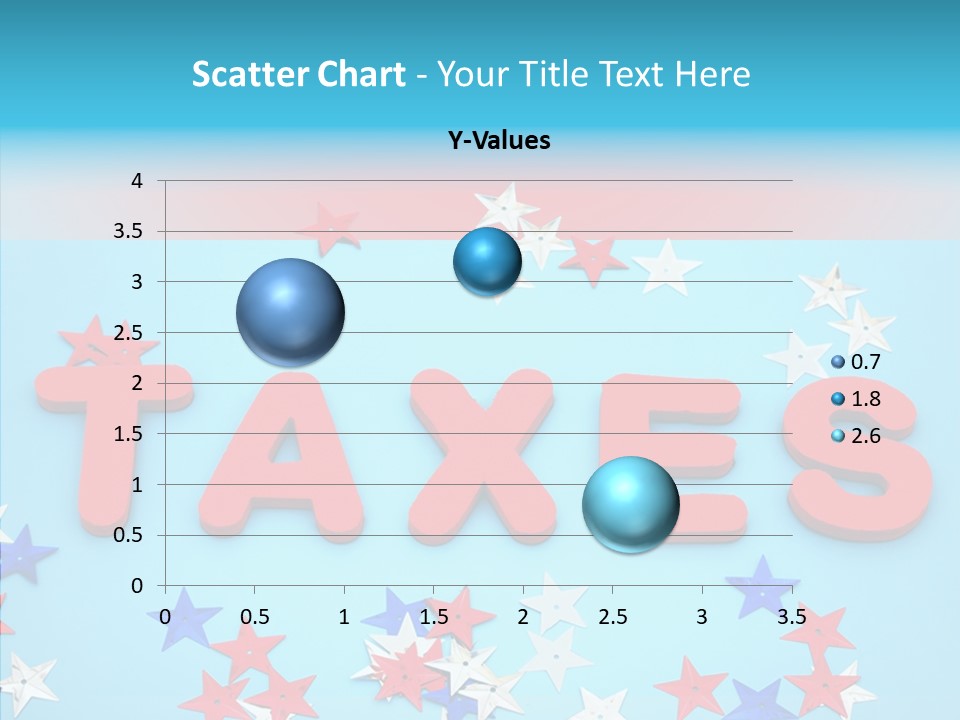 Scatter Chart - Your Title Text Here

Y-Values

4
3.5
3
2.5
2
1.5
1
0.5
0

0 0.5 1 1.5 2 2.5 3 3.5

0.7
1.8
2.6

TAXES